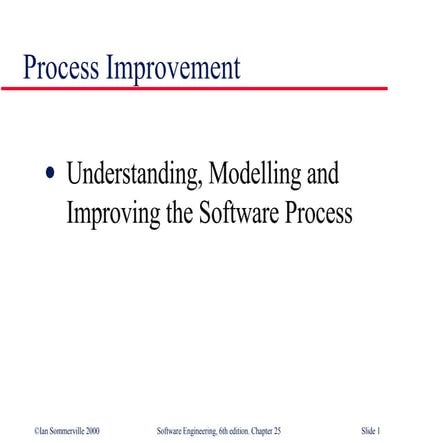 Process Improvement

• Understanding, Modelling and Improving the Software Process

©Ian Sommerville 2000 Software Engineering, 6th edition. Chapter 25 Slide 1